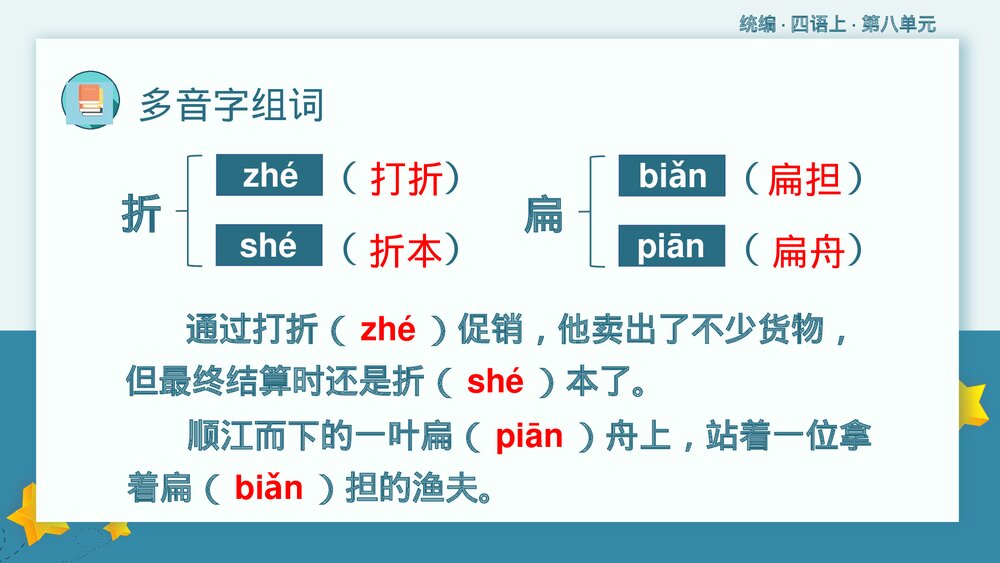 统编 · 四语上 · 第八单元

多音字组词

折
zhé （打折）
shé （折本）

扁
biǎn （扁担）
piān （扁舟）

通过打折（ zhé ）促销，他卖出了不少货物，但最终结算时还是折（ shé ）本了。

顺江而下的一叶扁（ piān ）舟上，站着一位拿着扁（ biǎn ）担的渔夫。